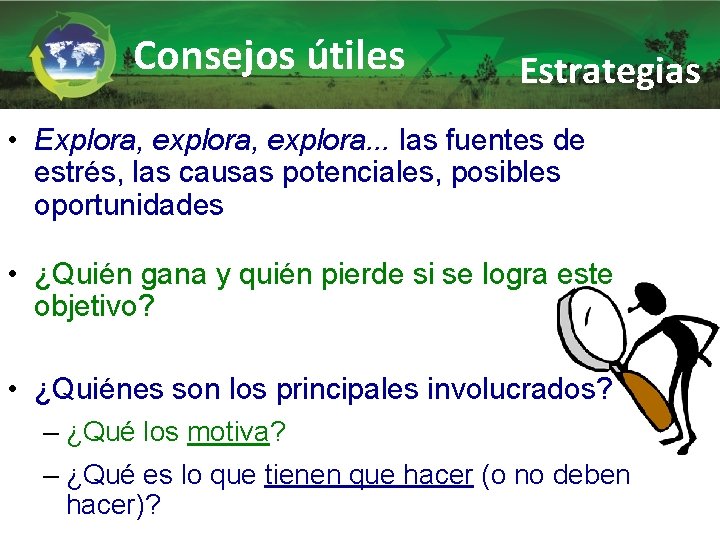 Consejos útiles

Estrategias

• Explora, explora, explora... las fuentes de estrés, las causas potenciales, posibles oportunidades

• ¿Quién gana y quién pierde si se logra este objetivo?

• ¿Quiénes son los principales involucrados?
– ¿Qué los motiva?
– ¿Qué es lo que tienen que hacer (o no deben hacer)?